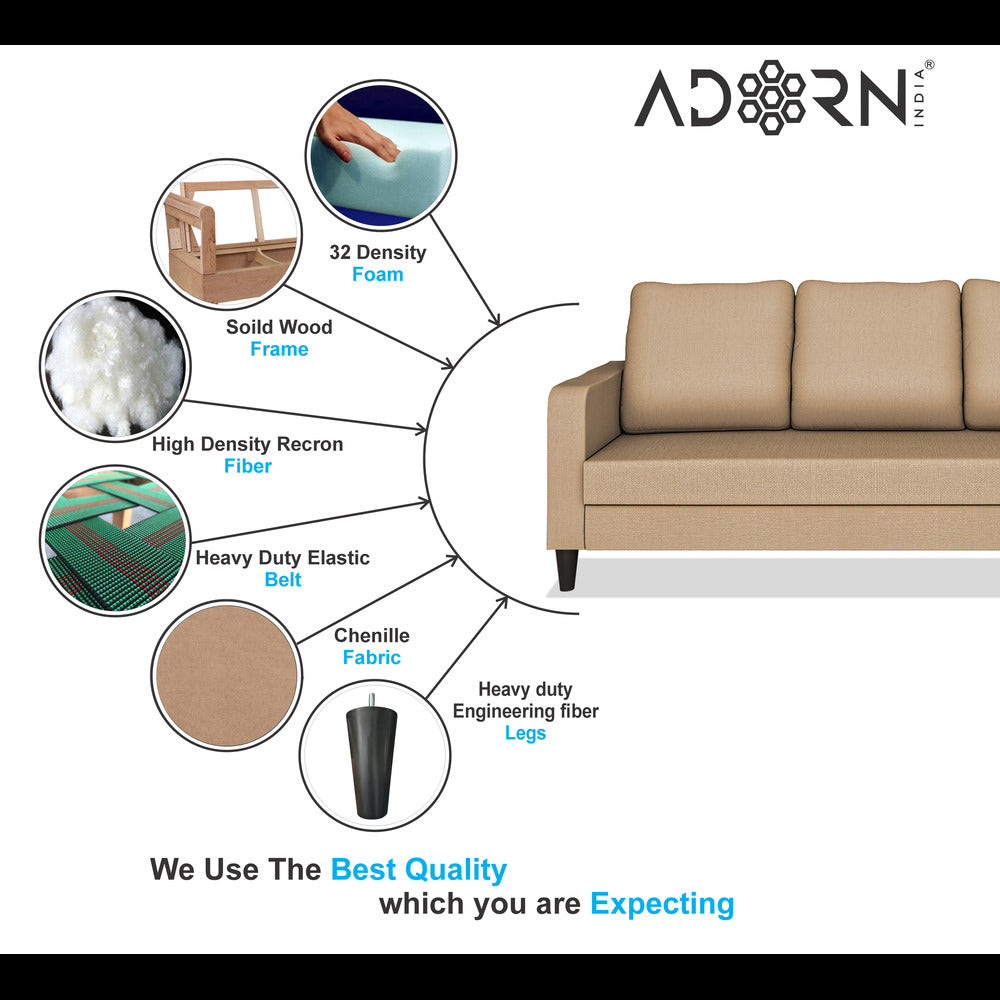 ADORN INDIA®

32 Density
Foam

Soild Wood
Frame

High Density Recron
Fiber

Heavy Duty Elastic
Belt

Chenille
Fabric

Heavy duty
Engineering fiber
Legs

We Use The Best Quality
which you are Expecting